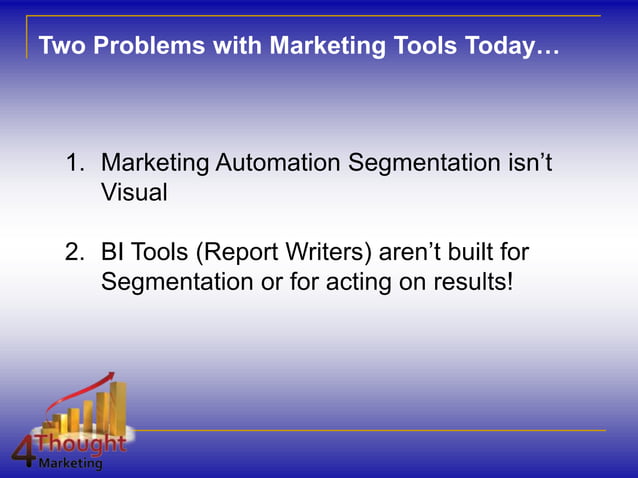 Two Problems with Marketing Tools Today…

1. Marketing Automation Segmentation isn’t Visual

2. BI Tools (Report Writers) aren’t built for Segmentation or for acting on results!

4Thought Marketing